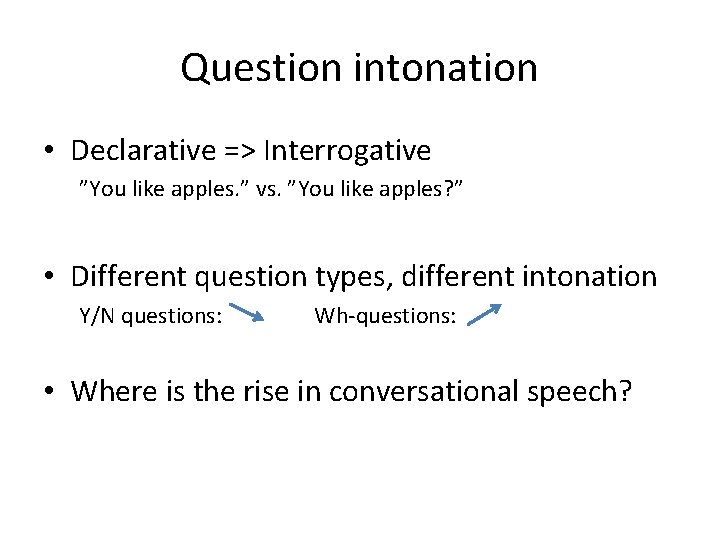 Question intonation

• Declarative => Interrogative

”You like apples.” vs. ”You like apples?”

• Different question types, different intonation

Y/N questions: Wh-questions:

• Where is the rise in conversational speech?